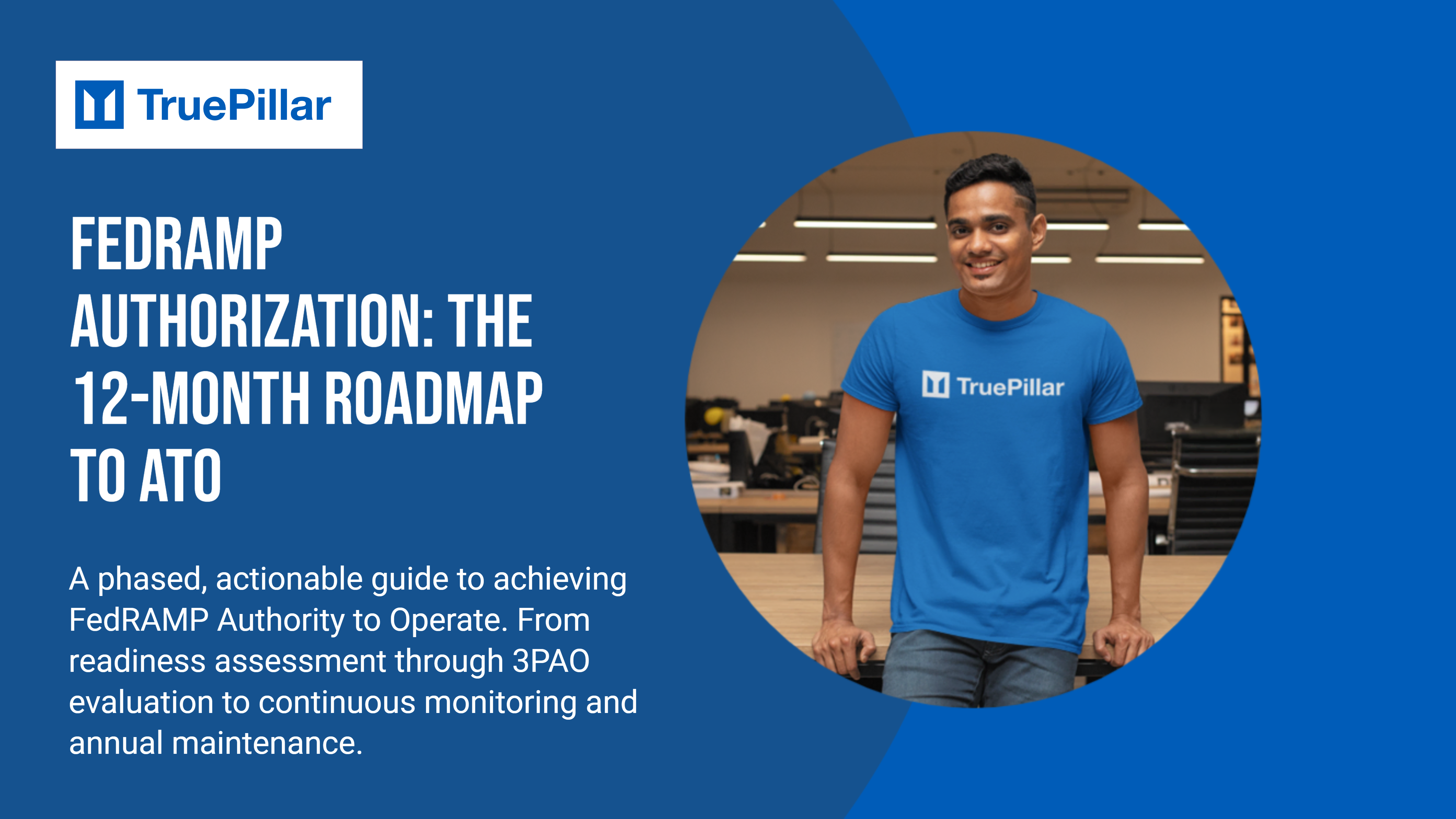 TruePillar

FEDRAMP AUTHORIZATION: THE 12-MONTH ROADMAP TO ATO

A phased, actionable guide to achieving FedRAMP Authority to Operate. From readiness assessment through 3PAO evaluation to continuous monitoring and annual maintenance.

TruePillar